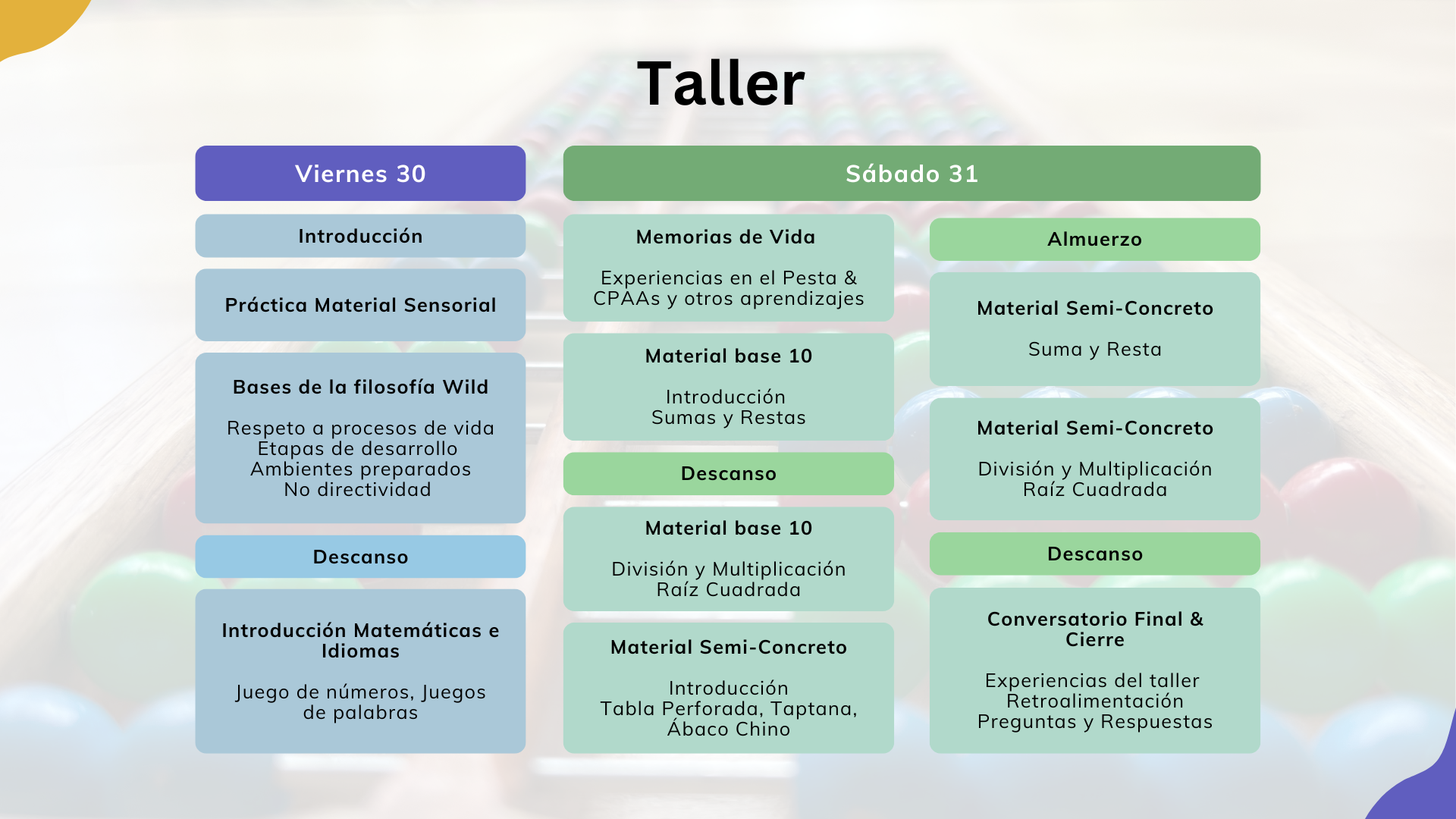 Taller

Viernes 30

Introducción

Práctica Material Sensorial

Bases de la filosofía Wild

Respeto a procesos de vida
Etapas de desarrollo
Ambientes preparados
No directividad

Descanso

Introducción Matemáticas e Idiomas

Juego de números, Juegos de palabras

Sábado 31

Memorias de Vida

Experiencias en el Pesta & CPAAs y otros aprendizajes

Material base 10

Introducción
Sumas y Restas

Descanso

Material base 10

División y Multiplicación
Raíz Cuadrada

Material Semi-Concreto

Introducción
Tabla Perforada, Taptana, Ábaco Chino

Almuerzo

Material Semi-Concreto

Suma y Resta

Material Semi-Concreto

División y Multiplicación
Raíz Cuadrada

Descanso

Conversatorio Final & Cierre

Experiencias del taller
Retroalimentación
Preguntas y Respuestas